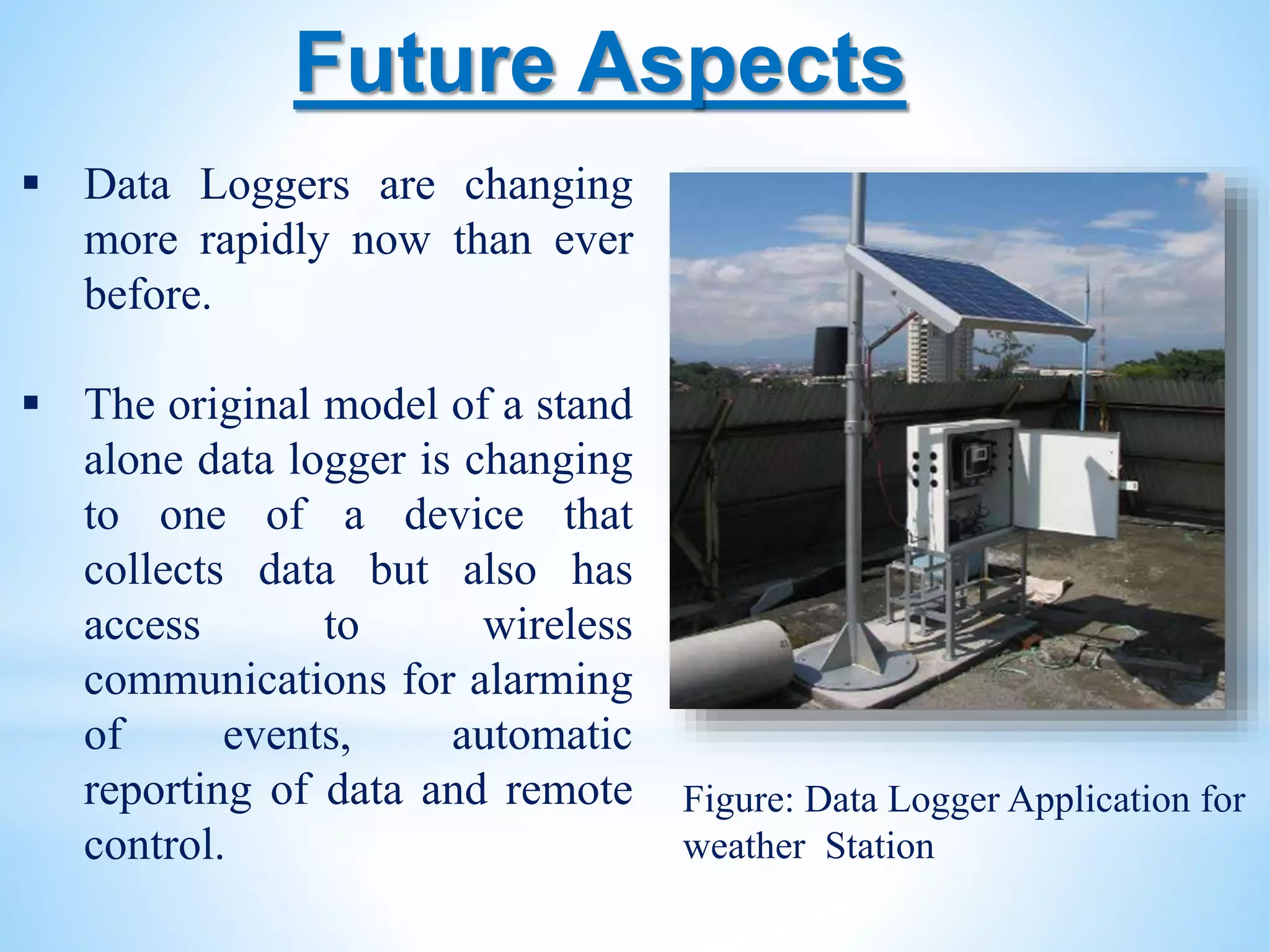 Future Aspects

▪ Data Loggers are changing more rapidly now than ever before.

▪ The original model of a stand alone data logger is changing to one of a device that collects data but also has access to wireless communications for alarming of events, automatic reporting of data and remote control.

Figure: Data Logger Application for weather Station